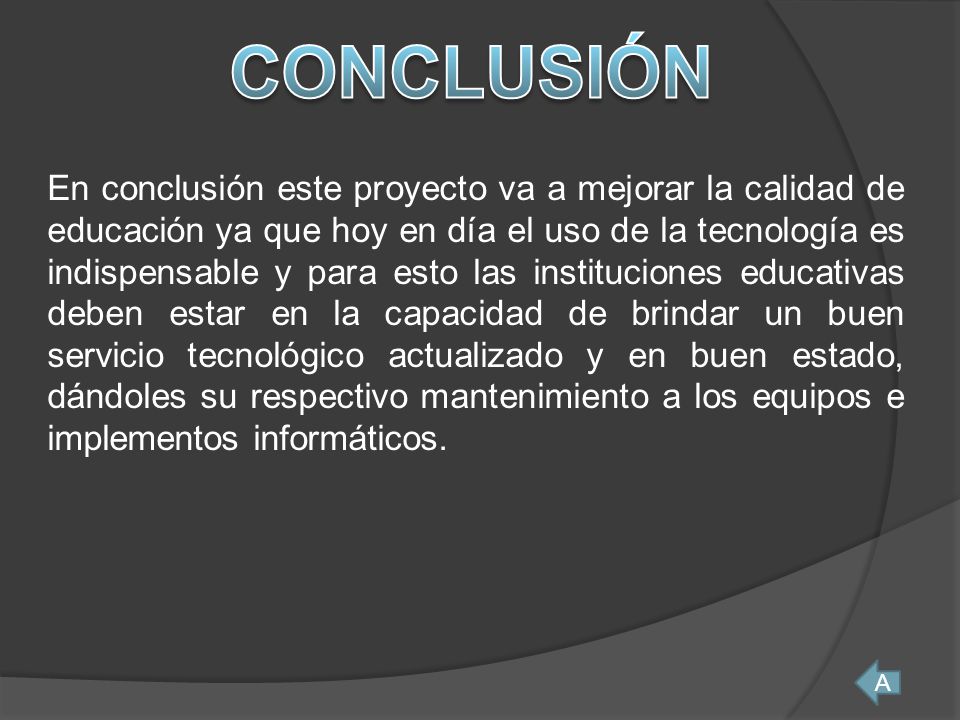 CONCLUSIÓN

En conclusión este proyecto va a mejorar la calidad de educación ya que hoy en día el uso de la tecnología es indispensable y para esto las instituciones educativas deben estar en la capacidad de brindar un buen servicio tecnológico actualizado y en buen estado, dándoles su respectivo mantenimiento a los equipos e implementos informáticos.

A